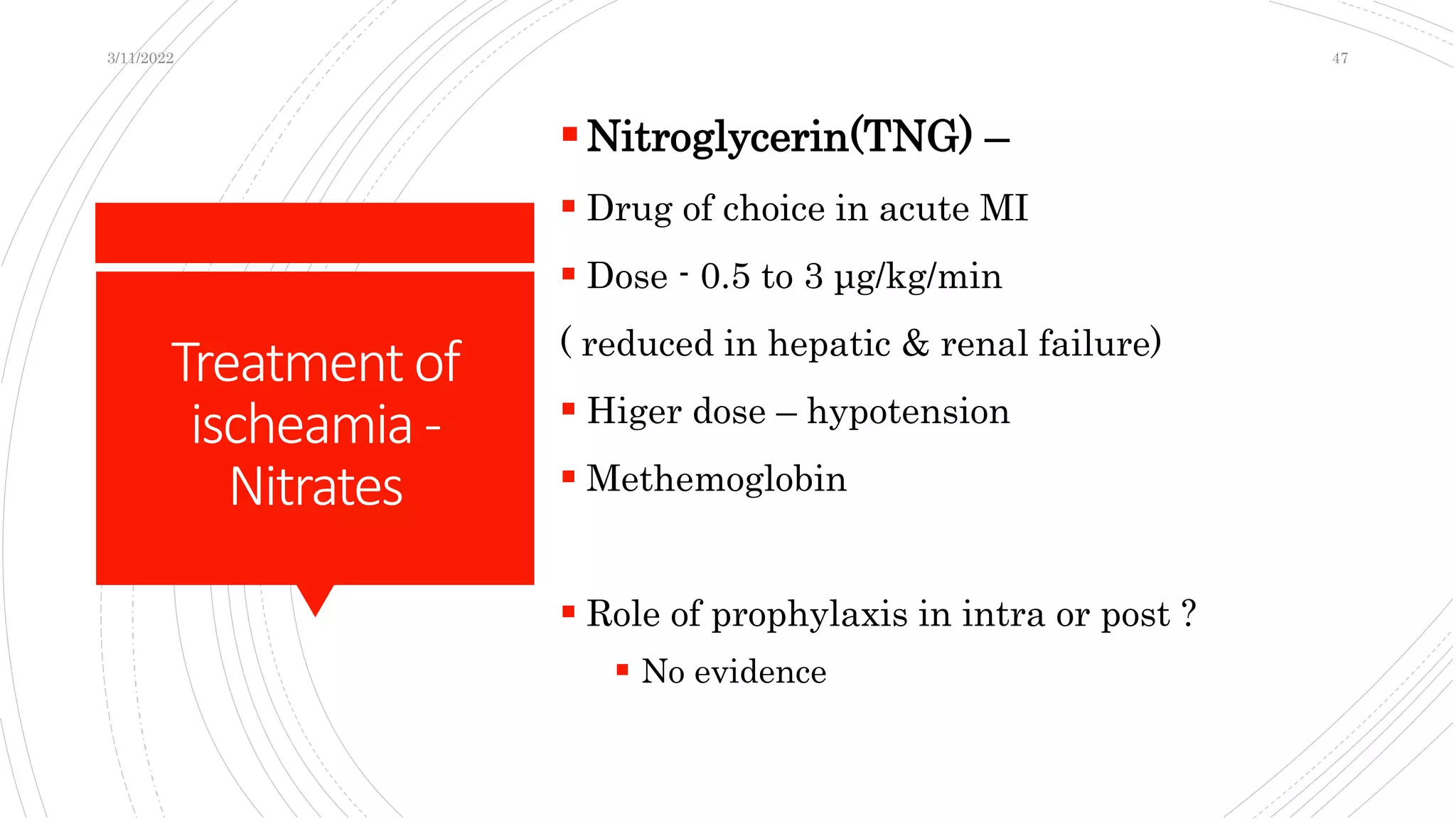 3/11/2022

47

Treatment of ischeamia - Nitrates

▪ Nitroglycerin(TNG) –

▪ Drug of choice in acute MI

▪ Dose - 0.5 to 3 μg/kg/min

( reduced in hepatic & renal failure)

▪ Higer dose – hypotension

▪ Methemoglobin

▪ Role of prophylaxis in intra or post ?

▪ No evidence